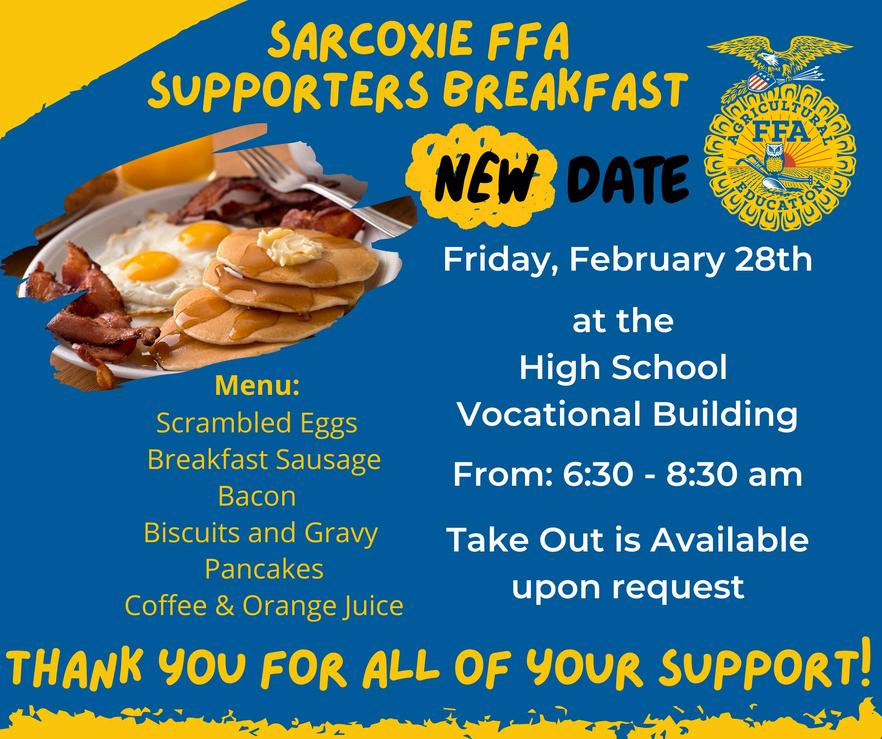 SARCOXIE FFA
SUPPORTERS BREAKFAST

NEW DATE

AGRICULTURAL FFA EDUCATION

Friday, February 28th

at the
High School
Vocational Building

From: 6:30 - 8:30 am

Take Out is Available upon request

Menu:
Scrambled Eggs
Breakfast Sausage
Bacon
Biscuits and Gravy
Pancakes
Coffee & Orange Juice

THANK YOU FOR ALL OF YOUR SUPPORT!